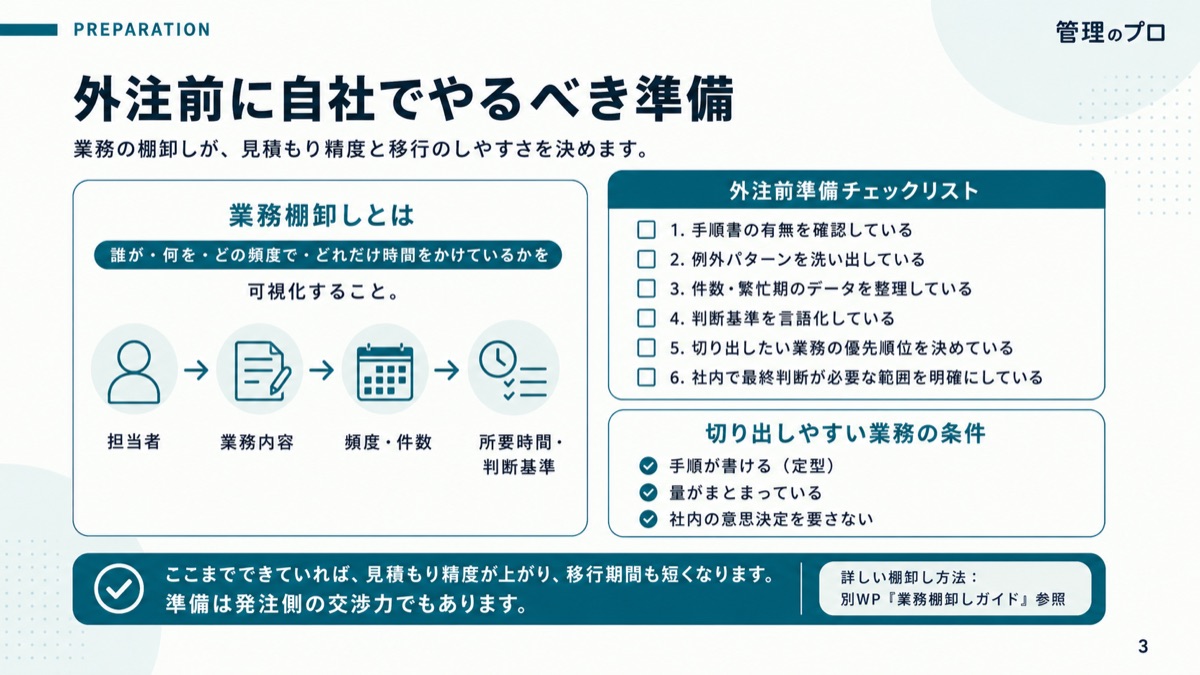 PREPARATION

管理のプロ

外注前に自社でやるべき準備

業務の棚卸しが、見積もり精度と移行のしやすさを決めます。

業務棚卸しとは

誰が・何を・どの頻度で・どれだけ時間をかけているかを

可視化すること。

担当者

業務内容

頻度・件数

所要時間・判断基準

外注前準備チェックリスト

1. 手順書の有無を確認している
2. 例外パターンを洗い出している
3. 件数・繁忙期のデータを整理している
4. 判断基準を言語化している
5. 切り出したい業務の優先順位を決めている
6. 社内で最終判断が必要な範囲を明確にしている

切り出しやすい業務の条件

手順が書ける（定型）
量がまとまっている
社内の意思決定を要さない

ここまでできていれば、見積もり精度が上がり、移行期間も短くなります。
準備は発注側の交渉力でもあります。

詳しい棚卸し方法：
別WP『業務棚卸しガイド』参照

3